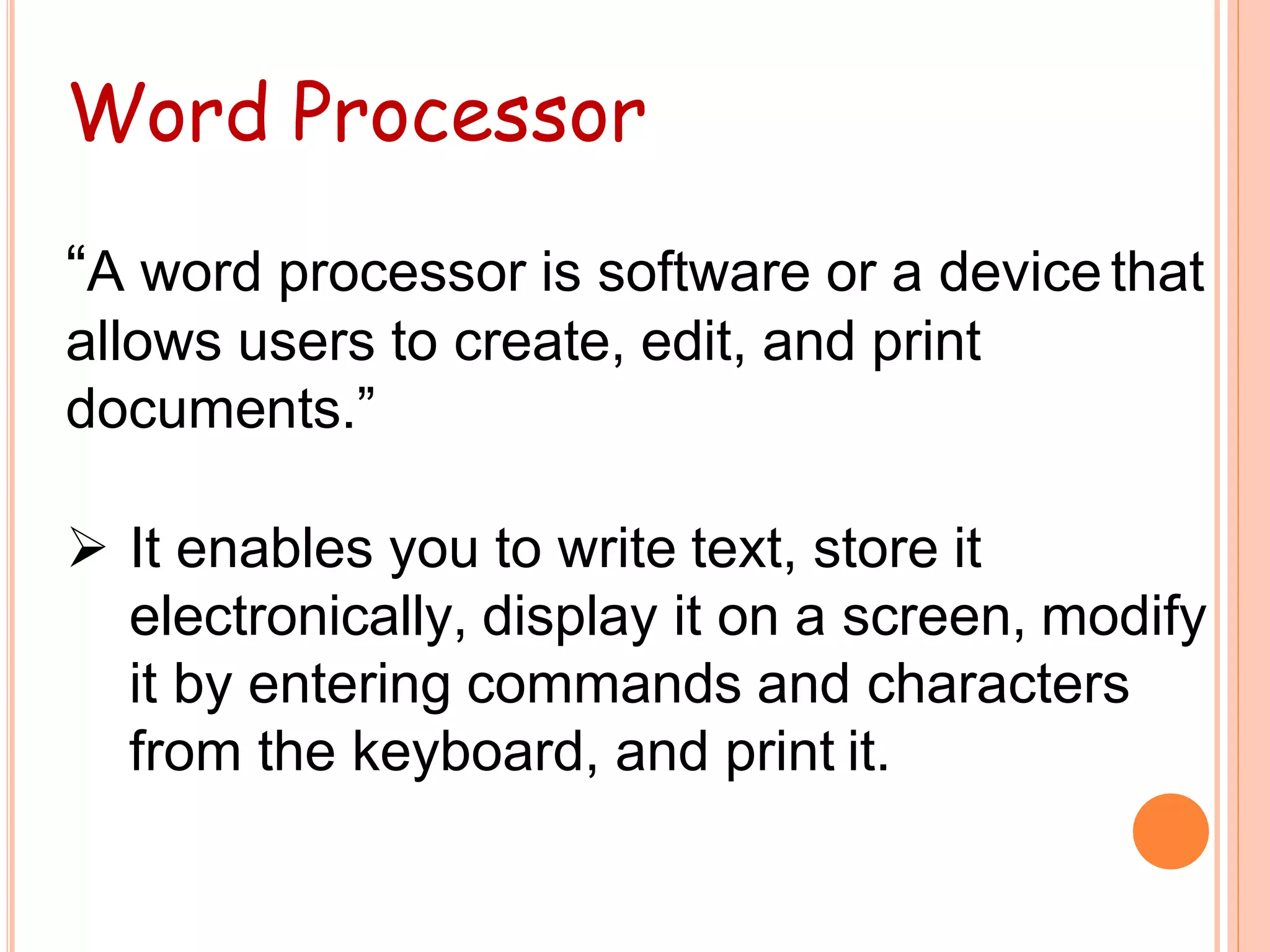 Word Processor

“A word processor is software or a device that allows users to create, edit, and print documents.”

➢ It enables you to write text, store it electronically, display it on a screen, modify it by entering commands and characters from the keyboard, and print it.